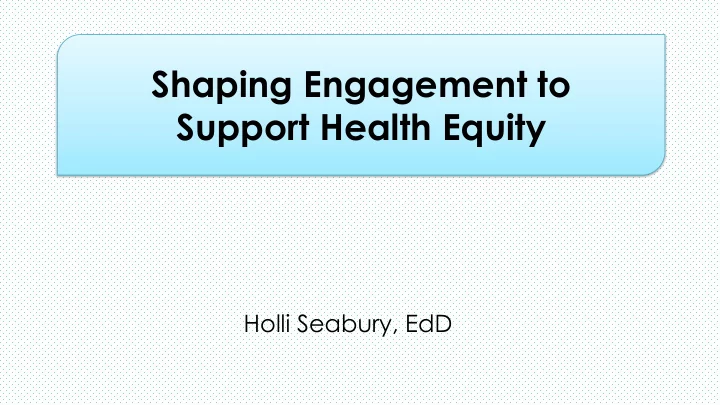 Shaping Engagement to Support Health Equity

Holli Seabury, EdD